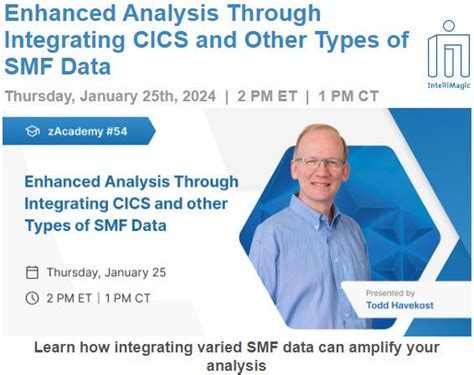 Enhanced Analysis Through Integrating CICS and Other Types of SMF Data

IntelliMagic

Thursday, January 25th, 2024 | 2 PM ET | 1 PM CT

zAcademy #54

Enhanced Analysis Through Integrating CICS and other Types of SMF Data

Thursday, January 25

2 PM ET | 1 PM CT

Presented by
Todd Havekost

Learn how integrating varied SMF data can amplify your analysis